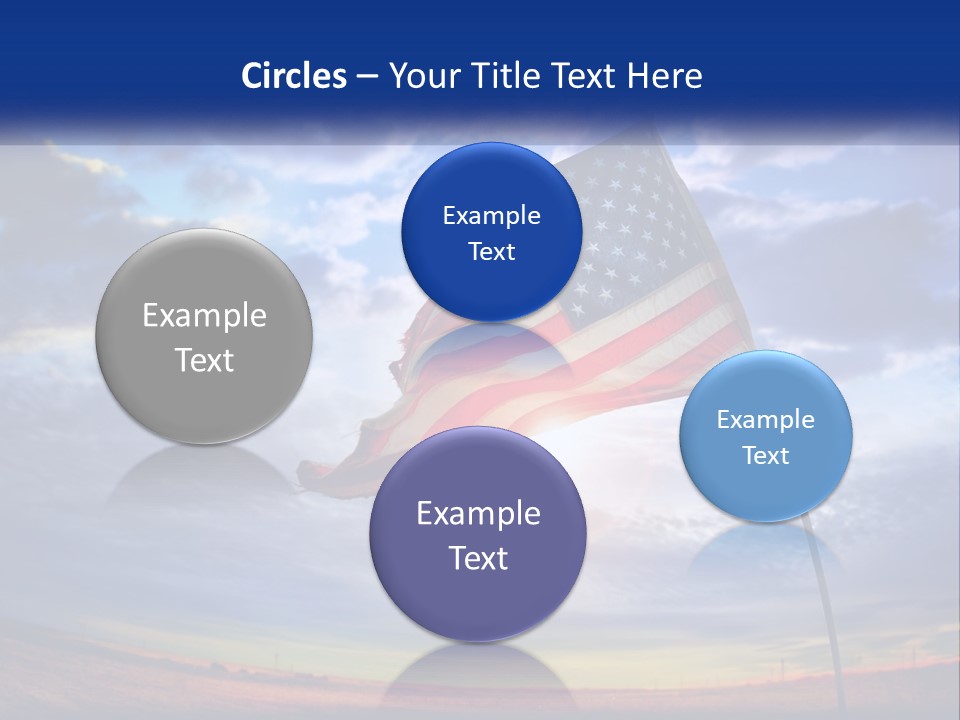 Circles – Your Title Text Here

Example Text

Example Text

Example Text

Example Text